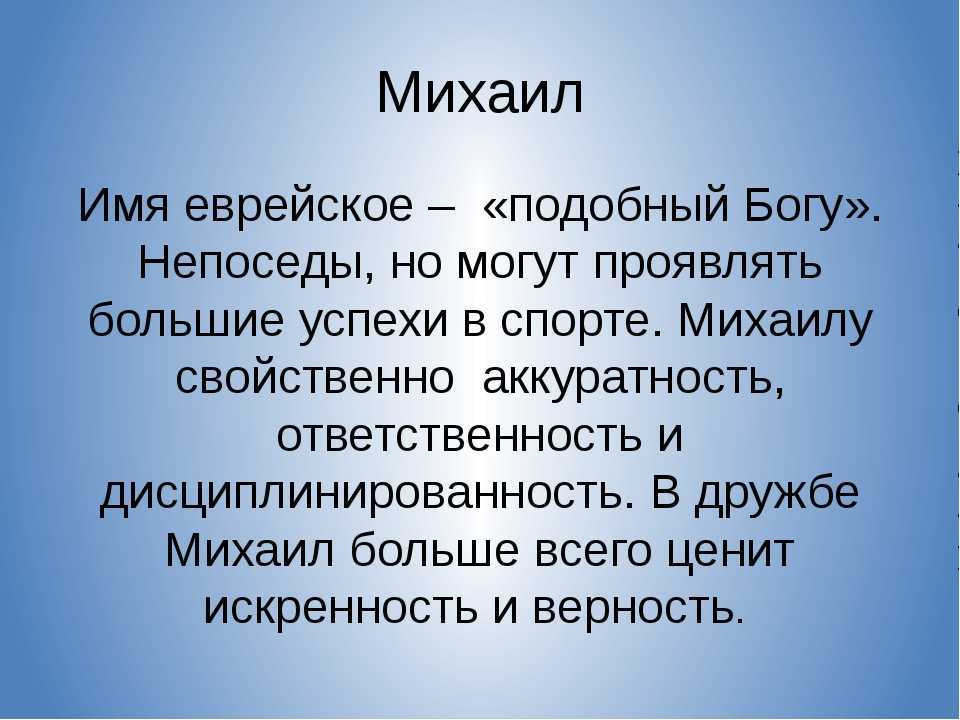 Михаил

Имя еврейское – «подобный Богу». Непоседы, но могут проявлять большие успехи в спорте. Михаилу свойственно аккуратность, ответственность и дисциплинированность. В дружбе Михаил больше всего ценит искренность и верность.